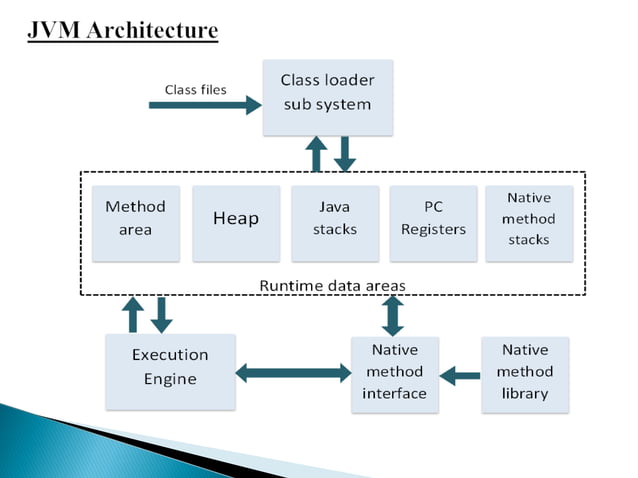 JVM Architecture

Class files

Class loader sub system

Method area

Heap

Java stacks

PC Registers

Native method stacks

Runtime data areas

Execution Engine

Native method interface

Native method library